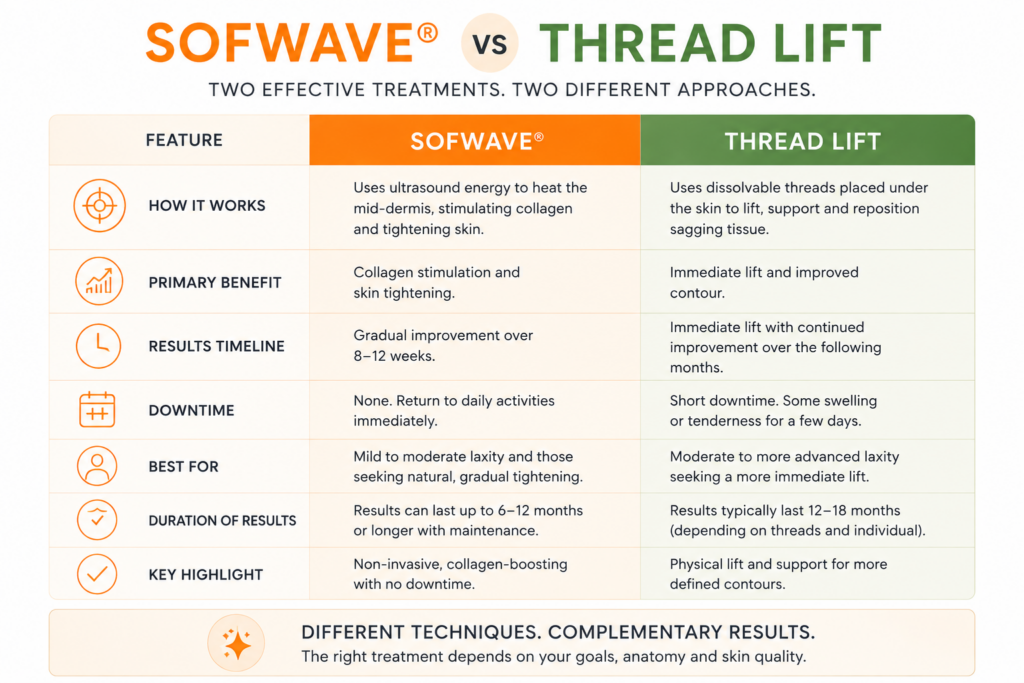 SOFWAVE® vs THREAD LIFT

TWO EFFECTIVE TREATMENTS. TWO DIFFERENT APPROACHES.

| FEATURE | SOFWAVE® | THREAD LIFT |
|---|---|---|
| HOW IT WORKS | Uses ultrasound energy to heat the mid-dermis, stimulating collagen and tightening skin. | Uses dissolvable threads placed under the skin to lift, support and reposition sagging tissue. |
| PRIMARY BENEFIT | Collagen stimulation and skin tightening. | Immediate lift and improved contour. |
| RESULTS TIMELINE | Gradual improvement over 8–12 weeks. | Immediate lift with continued improvement over the following months. |
| DOWNTIME | None. Return to daily activities immediately. | Short downtime. Some swelling or tenderness for a few days. |
| BEST FOR | Mild to moderate laxity and those seeking natural, gradual tightening. | Moderate to more advanced laxity seeking a more immediate lift. |
| DURATION OF RESULTS | Results can last up to 6–12 months or longer with maintenance. | Results typically last 12–18 months (depending on threads and individual). |
| KEY HIGHLIGHT | Non-invasive, collagen-boosting with no downtime. | Physical lift and support for more defined contours. |

DIFFERENT TECHNIQUES. COMPLEMENTARY RESULTS.
The right treatment depends on your goals, anatomy and skin quality.